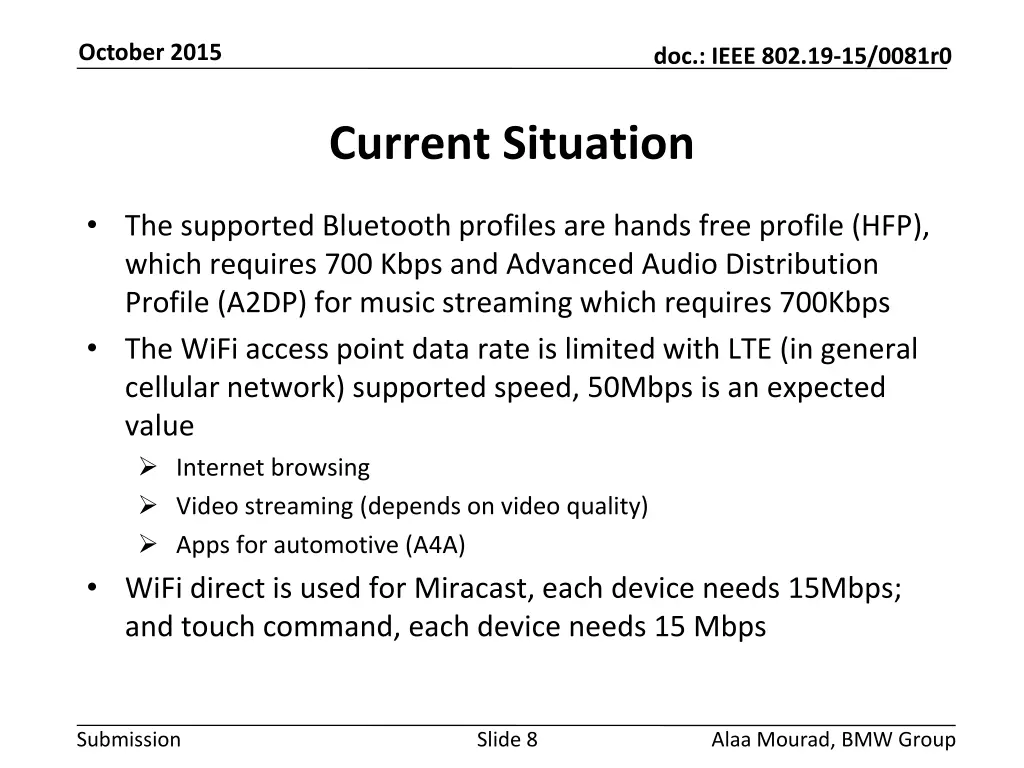 October 2015

doc.: IEEE 802.19-15/0081r0

Current Situation

• The supported Bluetooth profiles are hands free profile (HFP), which requires 700 Kbps and Advanced Audio Distribution Profile (A2DP) for music streaming which requires 700Kbps
• The WiFi access point data rate is limited with LTE (in general cellular network) supported speed, 50Mbps is an expected value
  ➢ Internet browsing
  ➢ Video streaming (depends on video quality)
  ➢ Apps for automotive (A4A)
• WiFi direct is used for Miracast, each device needs 15Mbps; and touch command, each device needs 15 Mbps

Submission

Slide 8

Alaa Mourad, BMW Group